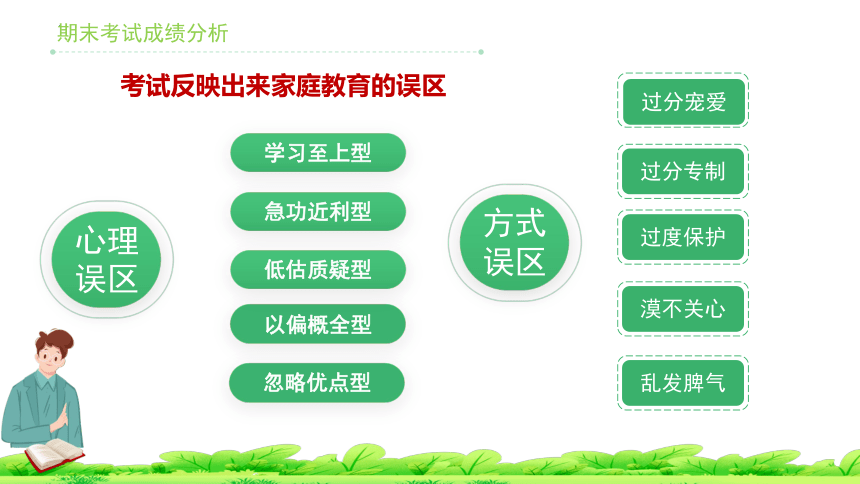 期末考试成绩分析

考试反映出来家庭教育的误区

心理误区

学习至上型

急功近利型

低估质疑型

以偏概全型

忽略优点型

方式误区

过分宠爱

过分专制

过度保护

漠不关心

乱发脾气